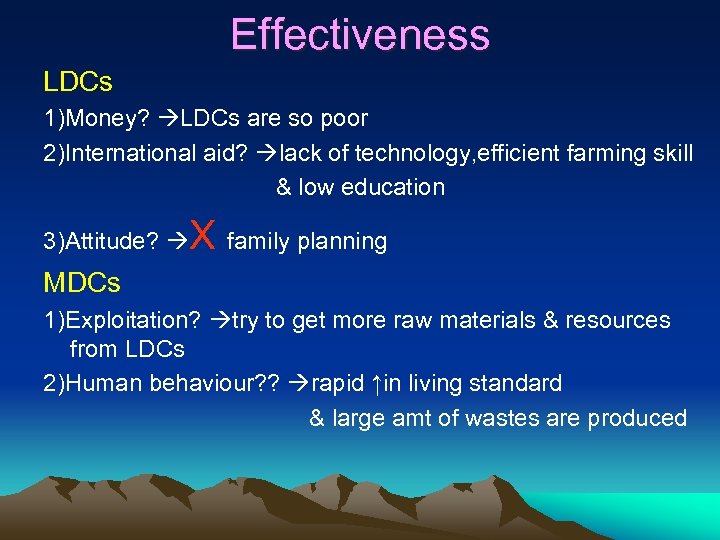 Effectiveness

LDCs

1)Money? →LDCs are so poor

2)International aid? →lack of technology,efficient farming skill & low education

3)Attitude? →X family planning

MDCs

1)Exploitation? →try to get more raw materials & resources from LDCs

2)Human behaviour?? →rapid ↑in living standard & large amt of wastes are produced